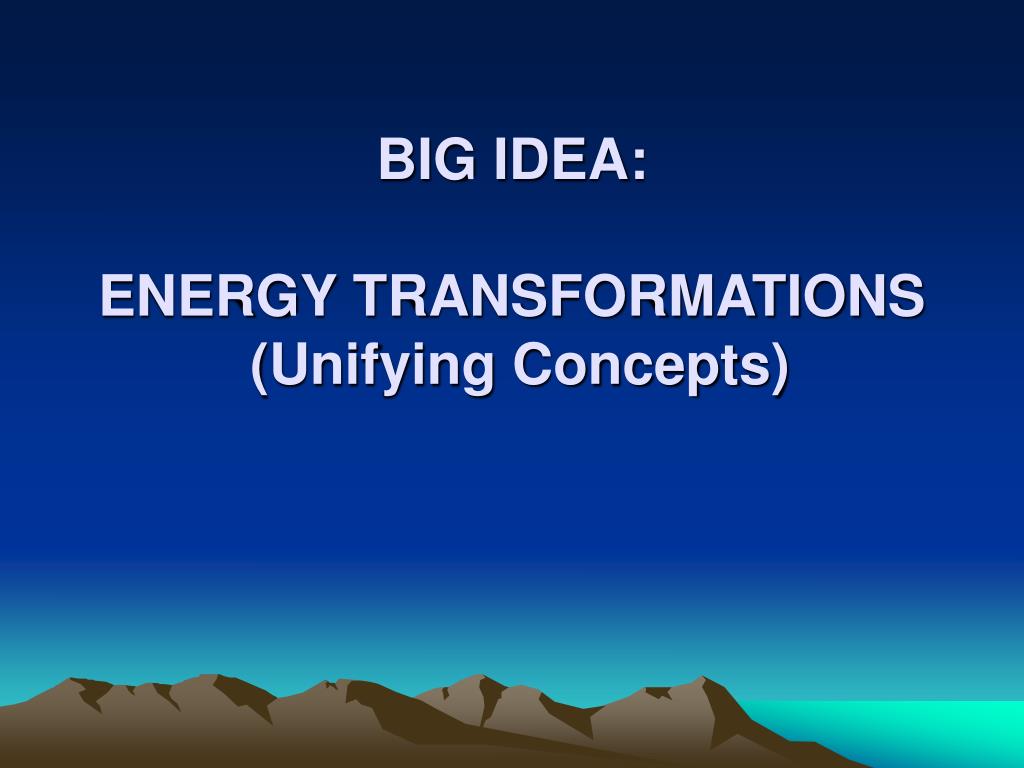 BIG IDEA:

ENERGY TRANSFORMATIONS (Unifying Concepts)